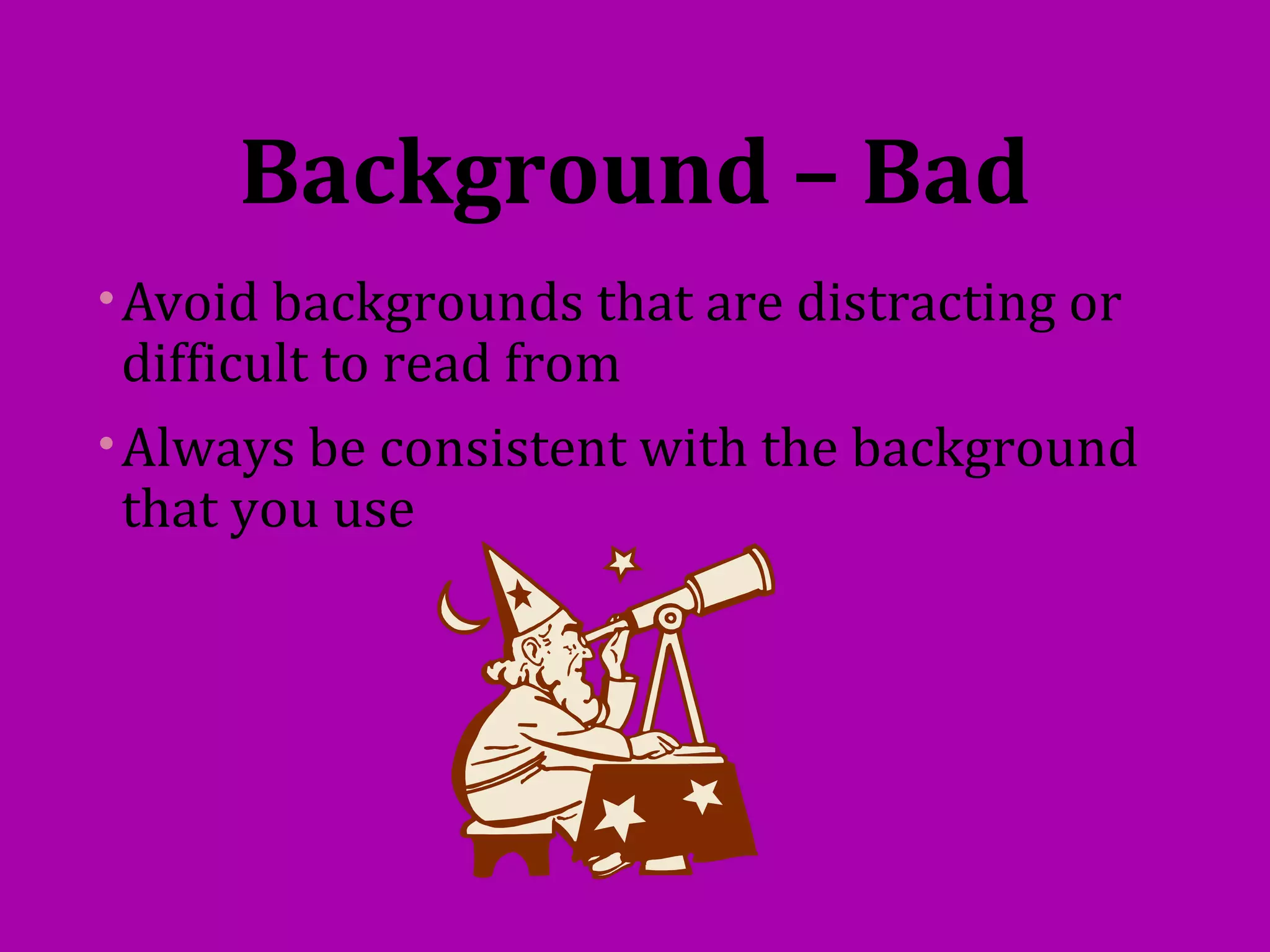 Background – Bad

• Avoid backgrounds that are distracting or difficult to read from

• Always be consistent with the background that you use